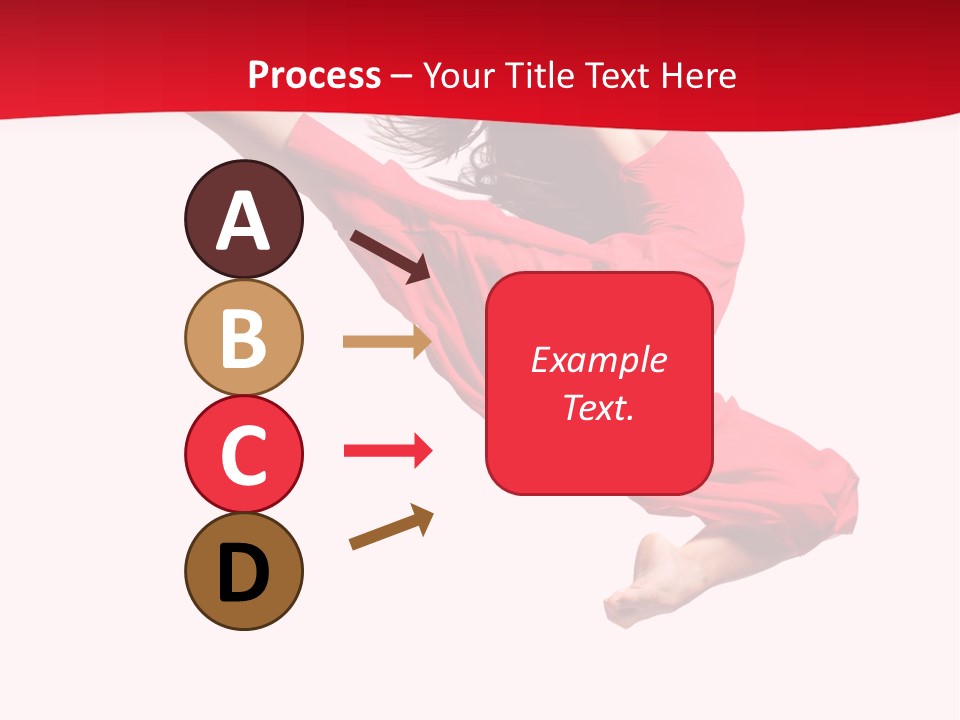 Process – Your Title Text Here

A

B

C

D

Example Text.